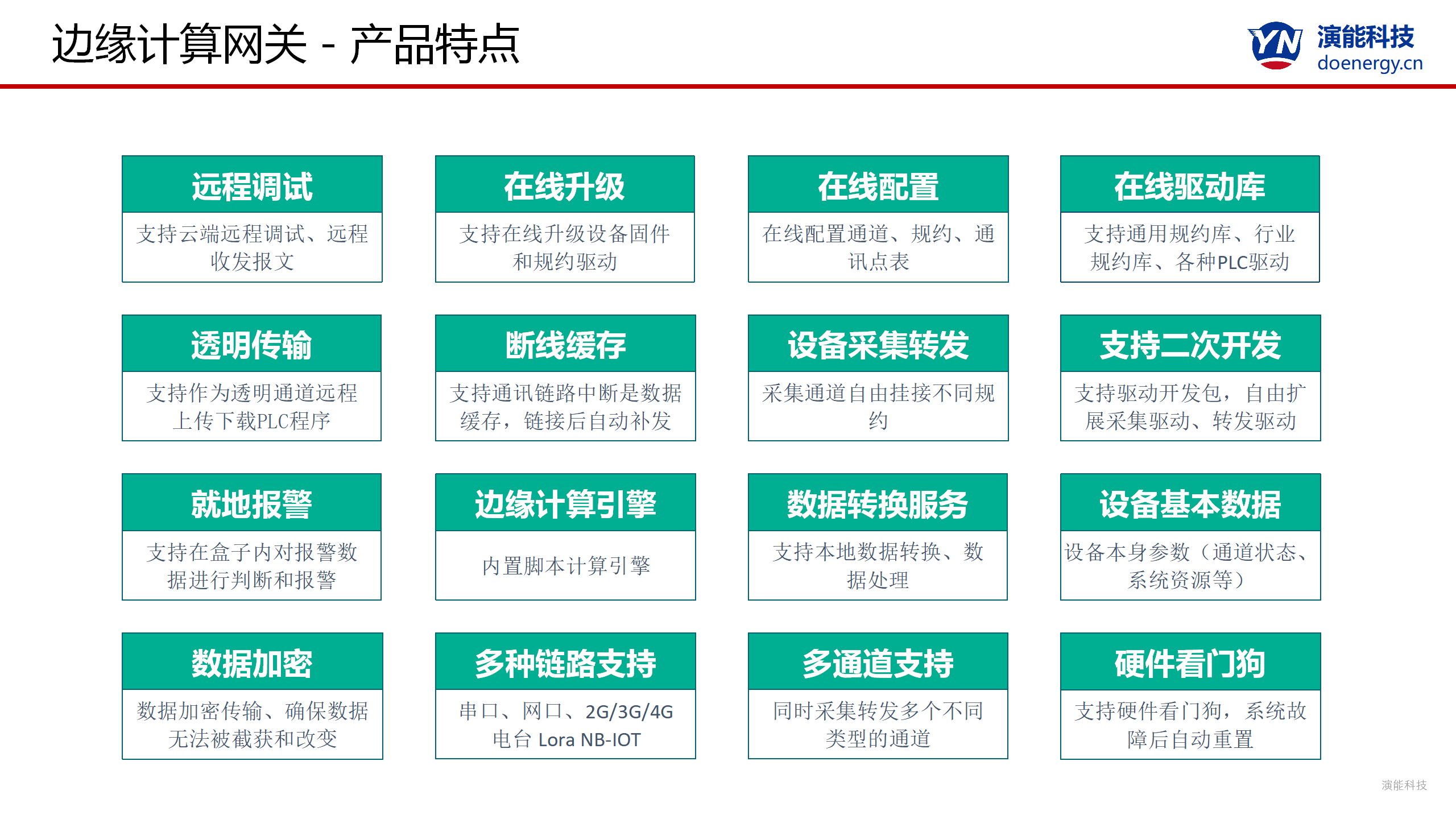 边缘计算网关 - 产品特点

YN 演能科技 doenergy.cn

远程调试
支持云端远程调试、远程收发报文

在线升级
支持在线升级设备固件和规约驱动

在线配置
在线配置通道、规约、通讯点表

在线驱动库
支持通用规约库、行业规约库、各种PLC驱动

透明传输
支持作为透明通道远程上传下载PLC程序

断线缓存
支持通讯链路中断是数据缓存，链接后自动补发

设备采集转发
采集通道自由挂接不同规约

支持二次开发
支持驱动开发包，自由扩展采集驱动、转发驱动

就地报警
支持在盒子内对报警数据进行判断和报警

边缘计算引擎
内置脚本计算引擎

数据转换服务
支持本地数据转换、数据处理

设备基本数据
设备本身参数（通道状态、系统资源等）

数据加密
数据加密传输、确保数据无法被截获和改变

多种链路支持
串口、网口、2G/3G/4G 电台 Lora NB-IOT

多通道支持
同时采集转发多个不同类型的通道

硬件看门狗
支持硬件看门狗，系统故障后自动重置

演能科技